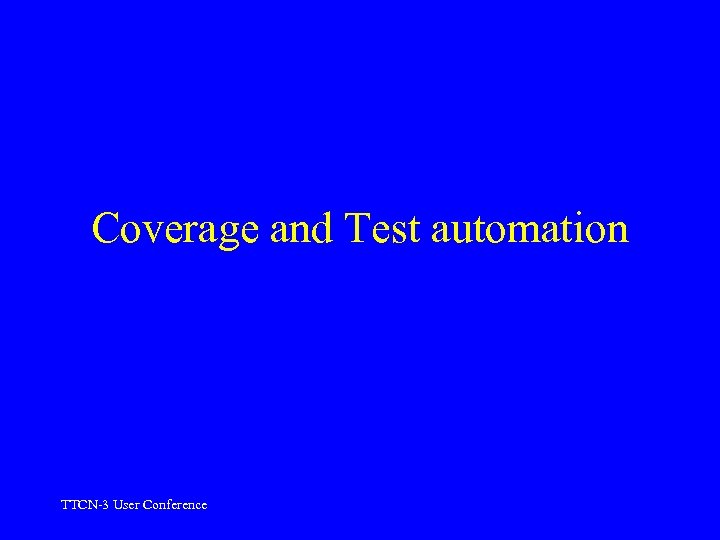 Coverage and Test automation

TTCN-3 User Conference